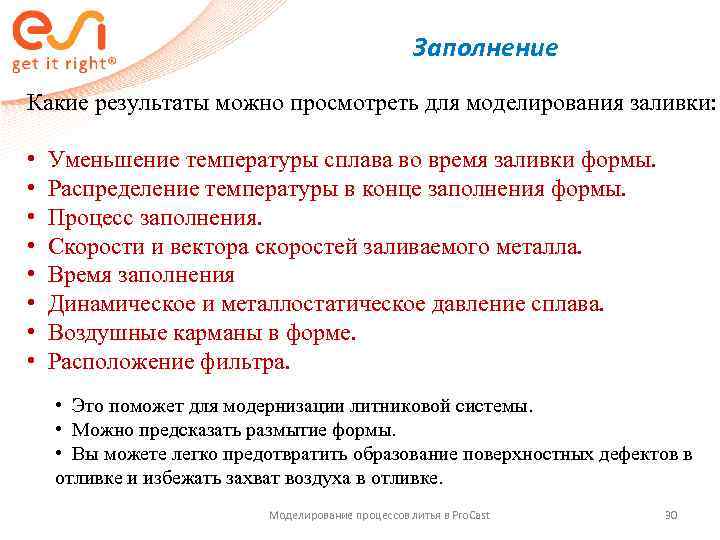 esi
get it right®

Заполнение

Какие результаты можно просмотреть для моделирования заливки:

• Уменьшение температуры сплава во время заливки формы.
• Распределение температуры в конце заполнения формы.
• Процесс заполнения.
• Скорости и вектора скоростей заливаемого металла.
• Время заполнения
• Динамическое и металлостатическое давление сплава.
• Воздушные карманы в форме.
• Расположение фильтра.

• Это поможет для модернизации литниковой системы.
• Можно предсказать размытие формы.
• Вы можете легко предотвратить образование поверхностных дефектов в отливке и избежать захват воздуха в отливке.

Моделирование процессов литья в ProCast

30